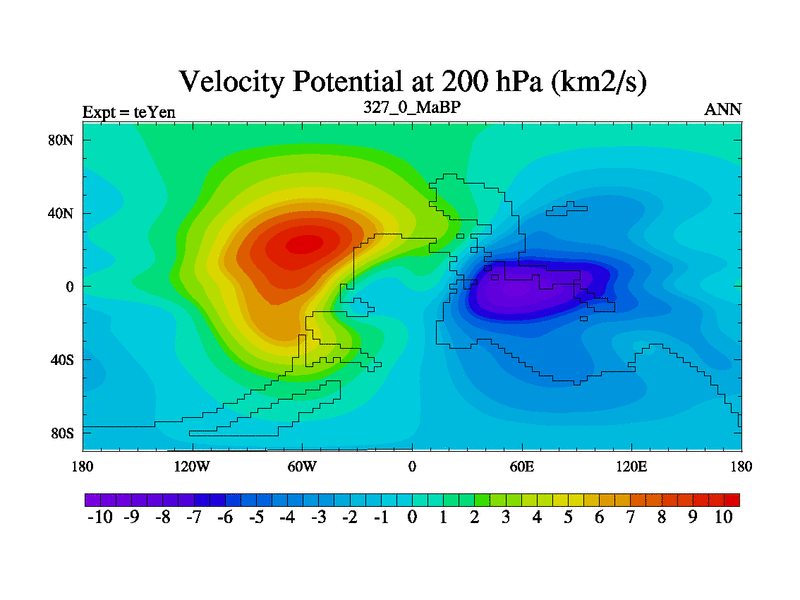 Velocity Potential at 200 hPa (km2/s)

Expt = teYen
327_0_MaBP
ANN

80N
40N
0
40S
80S

180
120W
60W
0
60E
120E
180

-10 -9 -8 -7 -6 -5 -4 -3 -2 -1 0 1 2 3 4 5 6 7 8 9 10